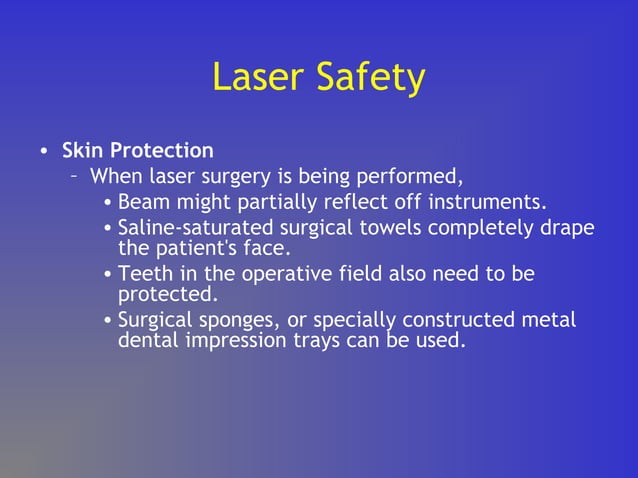 Laser Safety

• Skin Protection
– When laser surgery is being performed,
• Beam might partially reflect off instruments.
• Saline-saturated surgical towels completely drape the patient's face.
• Teeth in the operative field also need to be protected.
• Surgical sponges, or specially constructed metal dental impression trays can be used.